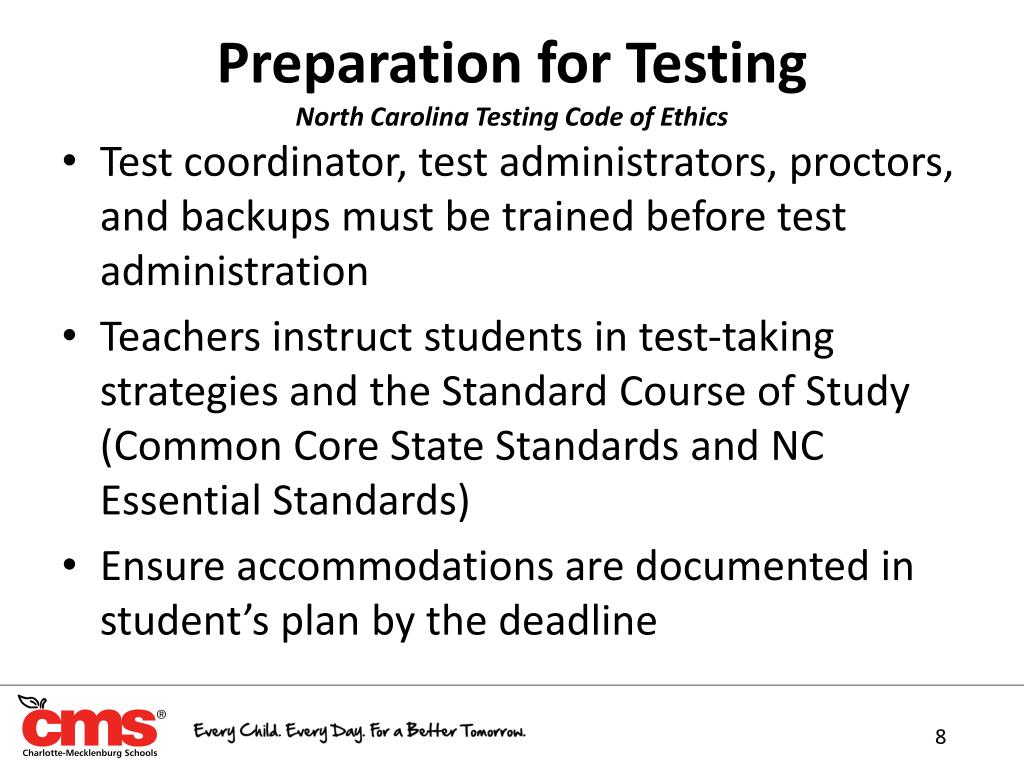 Preparation for Testing

North Carolina Testing Code of Ethics

• Test coordinator, test administrators, proctors, and backups must be trained before test administration

• Teachers instruct students in test-taking strategies and the Standard Course of Study (Common Core State Standards and NC Essential Standards)

• Ensure accommodations are documented in student's plan by the deadline

cms®
Charlotte-Mecklenburg Schools

Every Child. Every Day. For a Better Tomorrow.

8